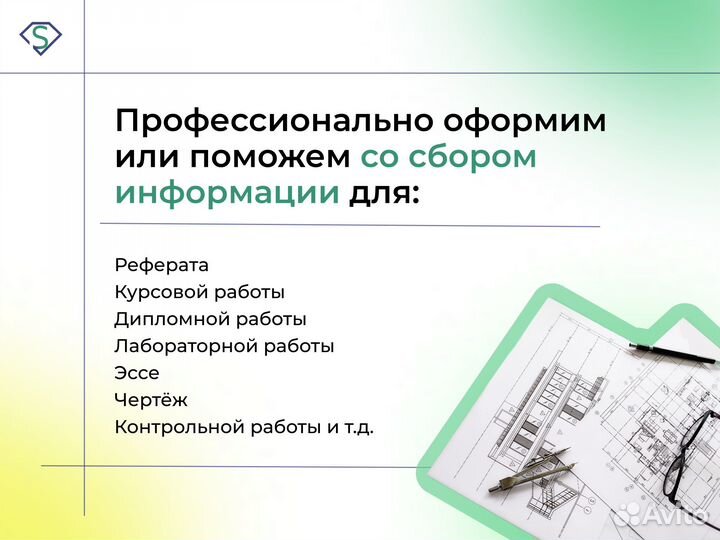 S

Профессионально оформим или поможем со сбором информации для:

Реферата
Курсовой работы
Дипломной работы
Лабораторной работы
Эссе
Чертёж
Контрольной работы и т.д.

Avito